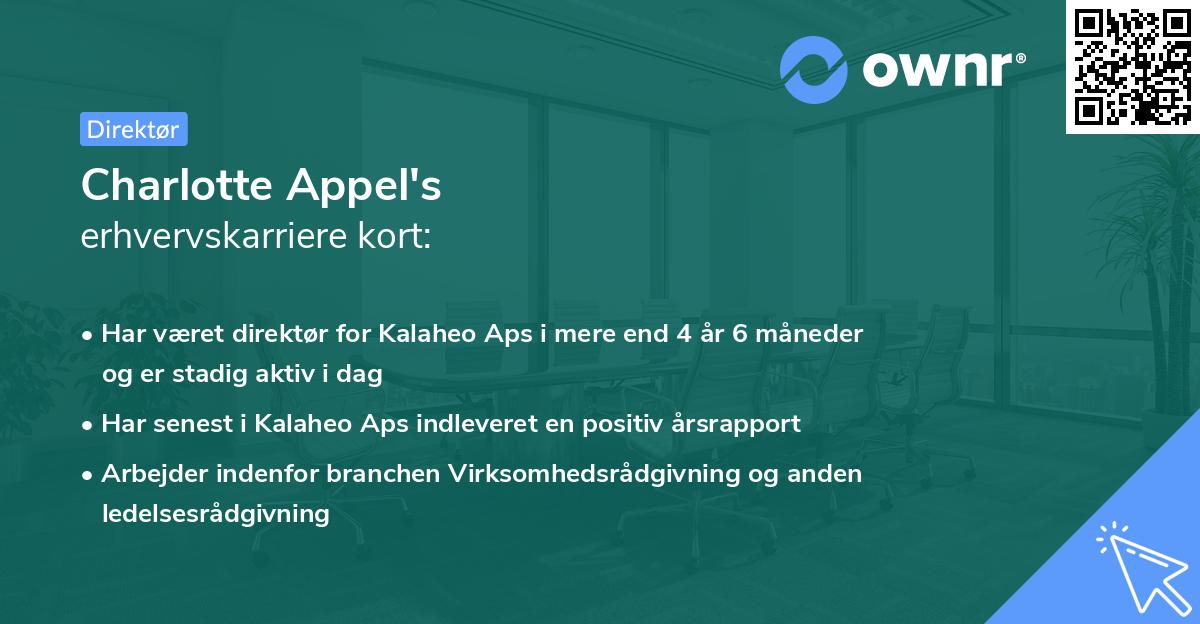 ownr®

Direktør

Charlotte Appel's
erhvervskarriere kort:

• Har været direktør for Kalaheo Aps i mere end 4 år 6 måneder og er stadig aktiv i dag
• Har senest i Kalaheo Aps indleveret en positiv årsrapport
• Arbejder indenfor branchen Virksomhedsrådgivning og anden ledelsesrådgivning